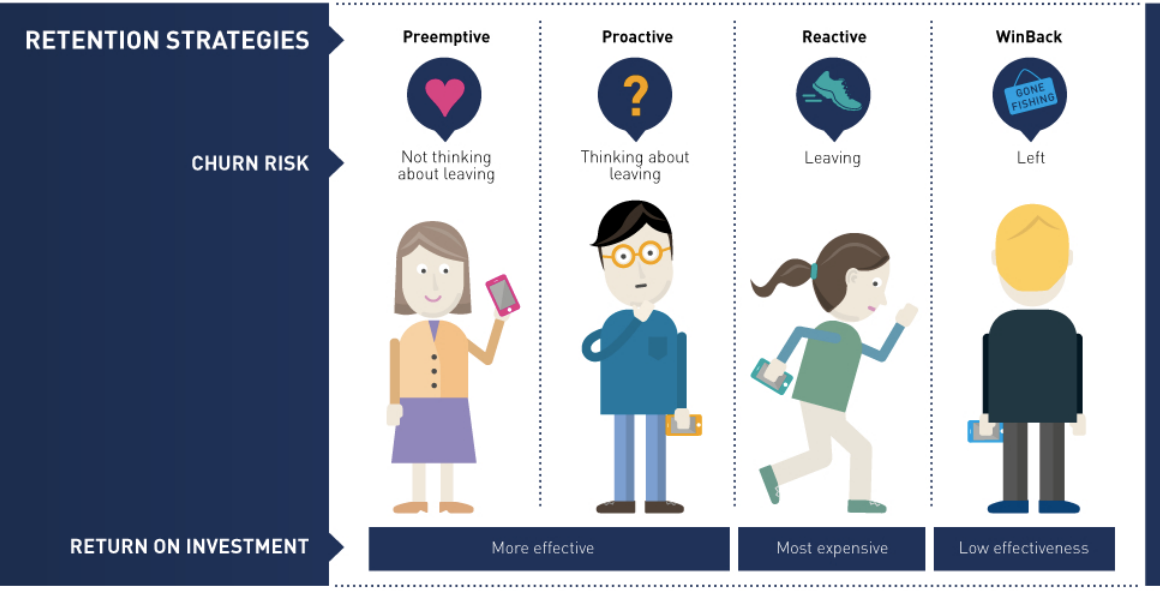 RETENTION STRATEGIES

Preemptive

Proactive

Reactive

WinBack

GONE FISHING

CHURN RISK

Not thinking about leaving

Thinking about leaving

Leaving

Left

RETURN ON INVESTMENT

More effective

Most expensive

Low effectiveness